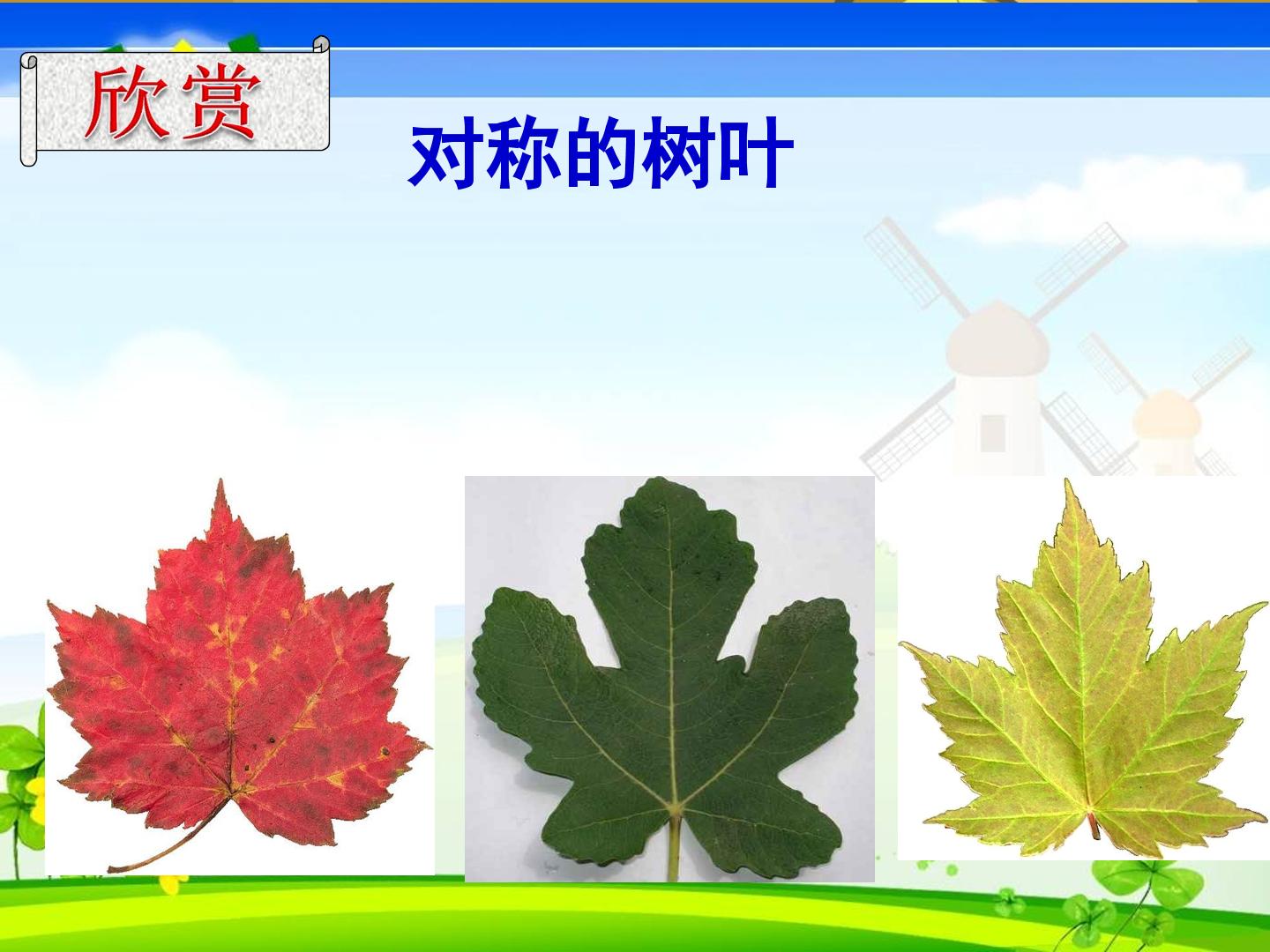 欣赏

对称的树叶